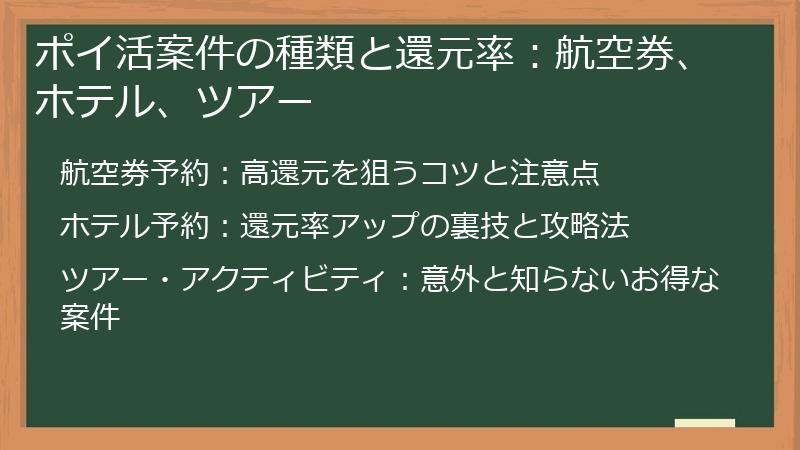 ポイ活案件の種類と還元率：航空券、ホテル、ツアー

航空券予約：高還元を狙うコツと注意点

ホテル予約：還元率アップの裏技と攻略法

ツアー・アクティビティ：意外と知らないお得な案件